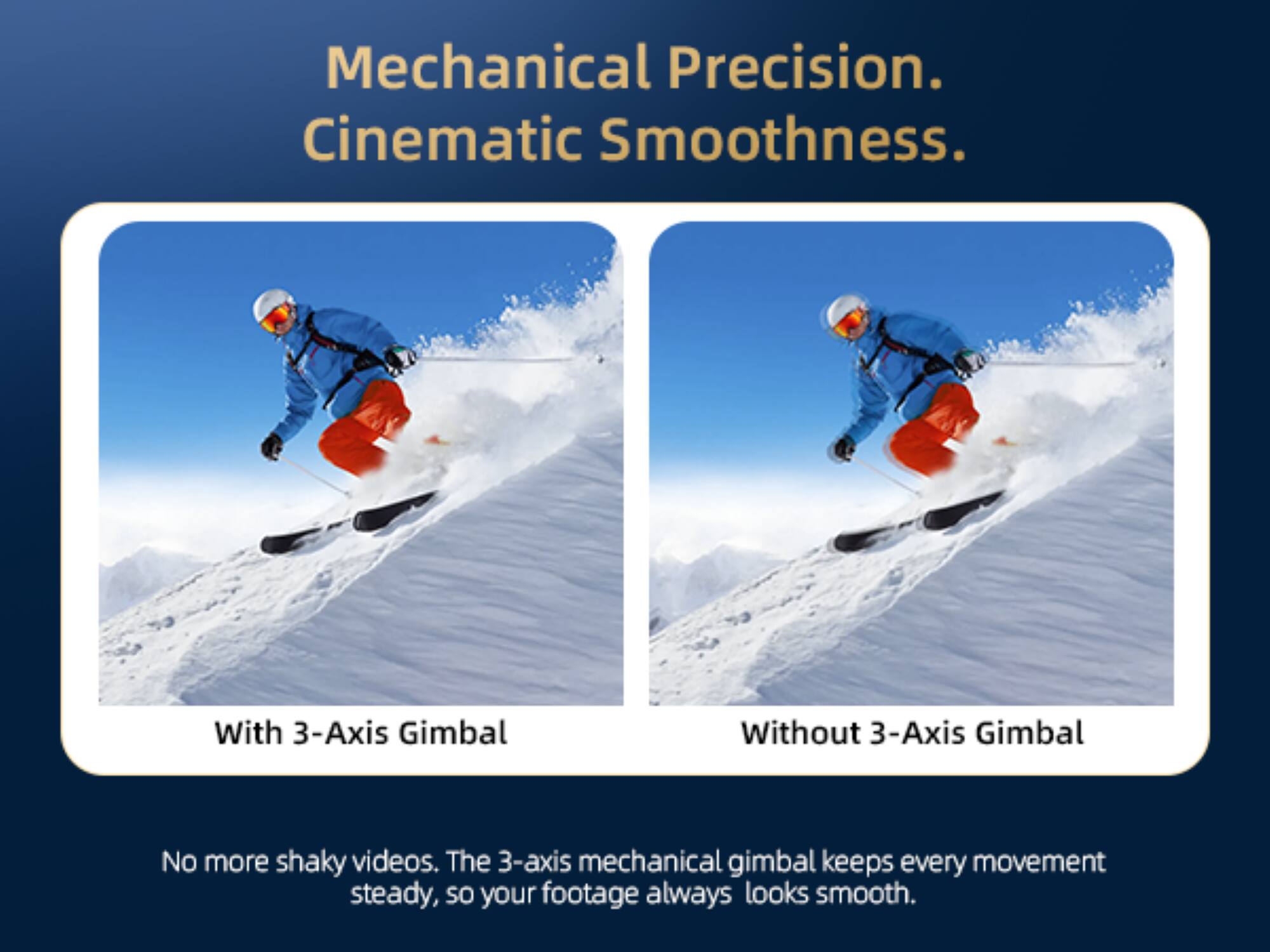 Mechanical Precision.
Cinematic Smoothness.

With 3-Axis Gimbal

Without 3-Axis Gimbal

No more shaky videos. The 3-axis mechanical gimbal keeps every movement steady, so your footage always looks smooth.